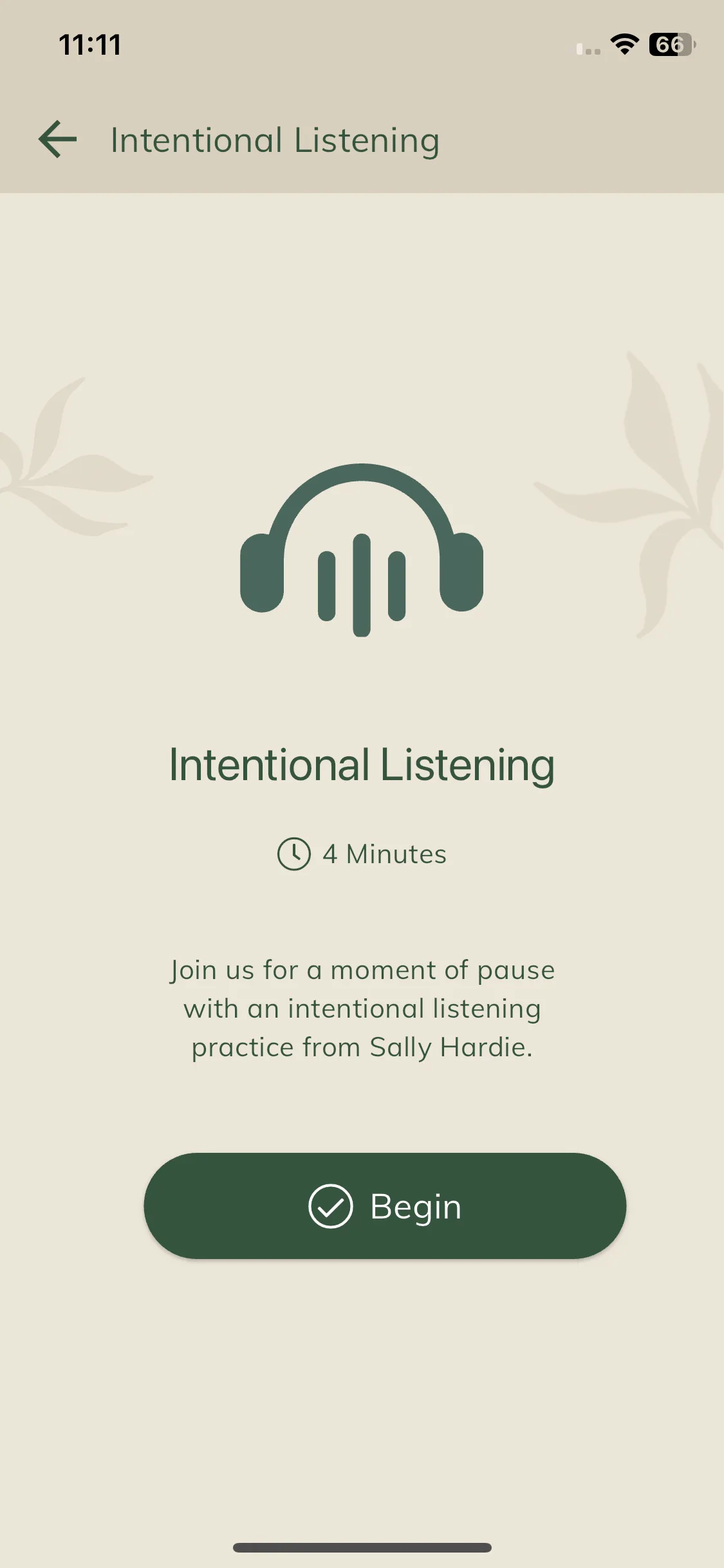 11:11

66

Intentional Listening

Intentional Listening

4 Minutes

Join us for a moment of pause with an intentional listening practice from Sally Hardie.

Begin